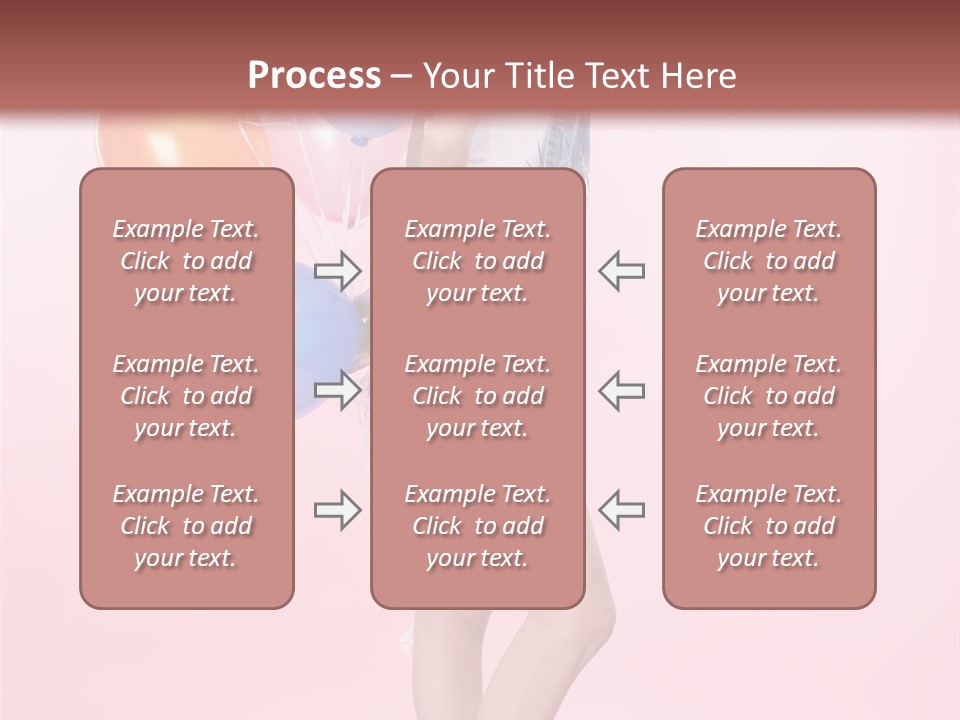 Process – Your Title Text Here

Example Text. Click to add your text.

Example Text. Click to add your text.

Example Text. Click to add your text.

Example Text. Click to add your text.

Example Text. Click to add your text.

Example Text. Click to add your text.

Example Text. Click to add your text.

Example Text. Click to add your text.

Example Text. Click to add your text.